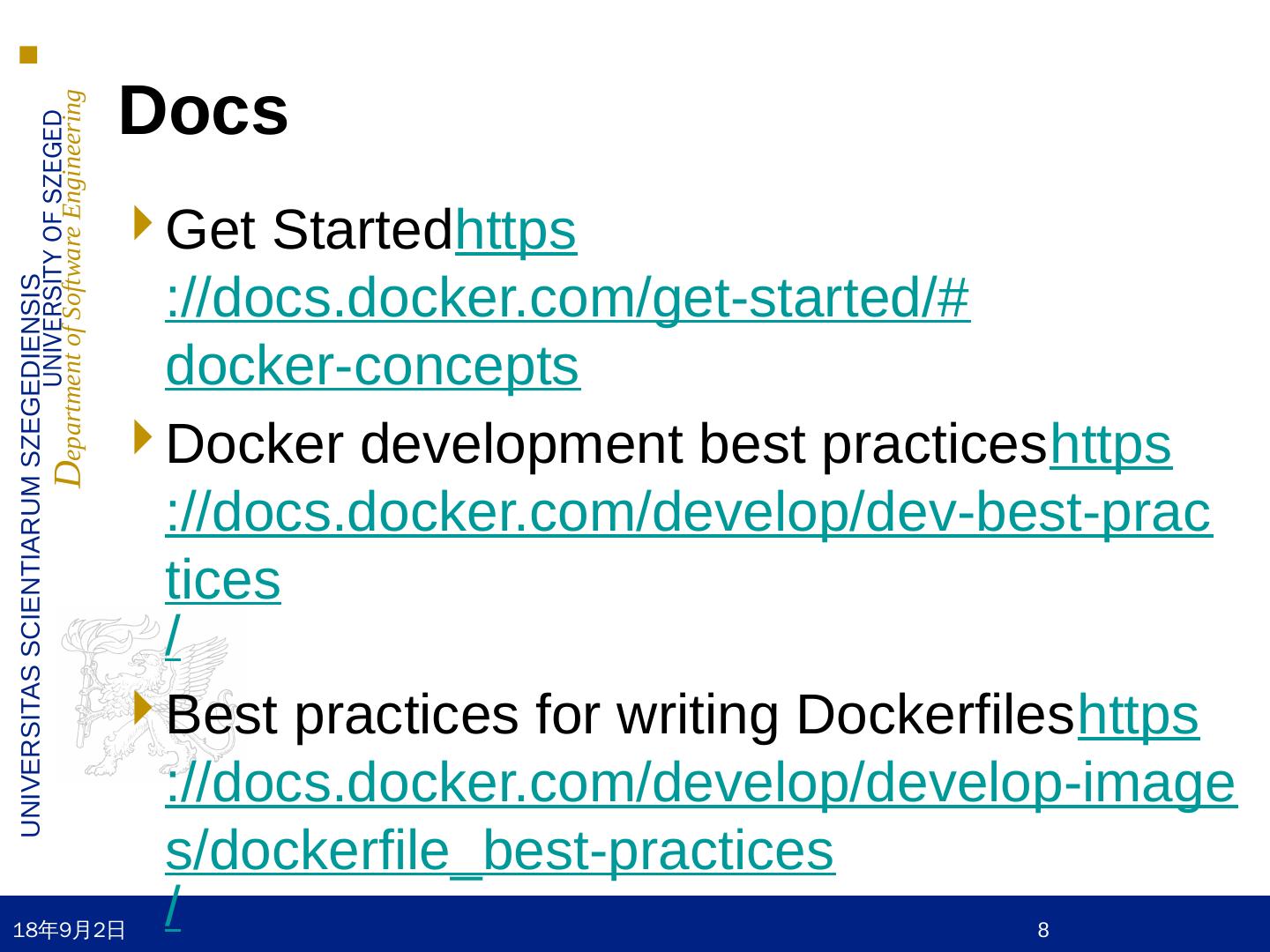 UNIVERSITAS SCIENTIARUM SZEGEDIENSIS
UNIVERSITY OF SZEGED
Department of Software Engineering

Docs

Get Startedhttps://docs.docker.com/get-started/#docker-concepts

Docker development best practiceshttps://docs.docker.com/develop/dev-best-practices/

Best practices for writing Dockerfileshttps://docs.docker.com/develop/develop-images/dockerfile_best-practices/

18年9月2日

8